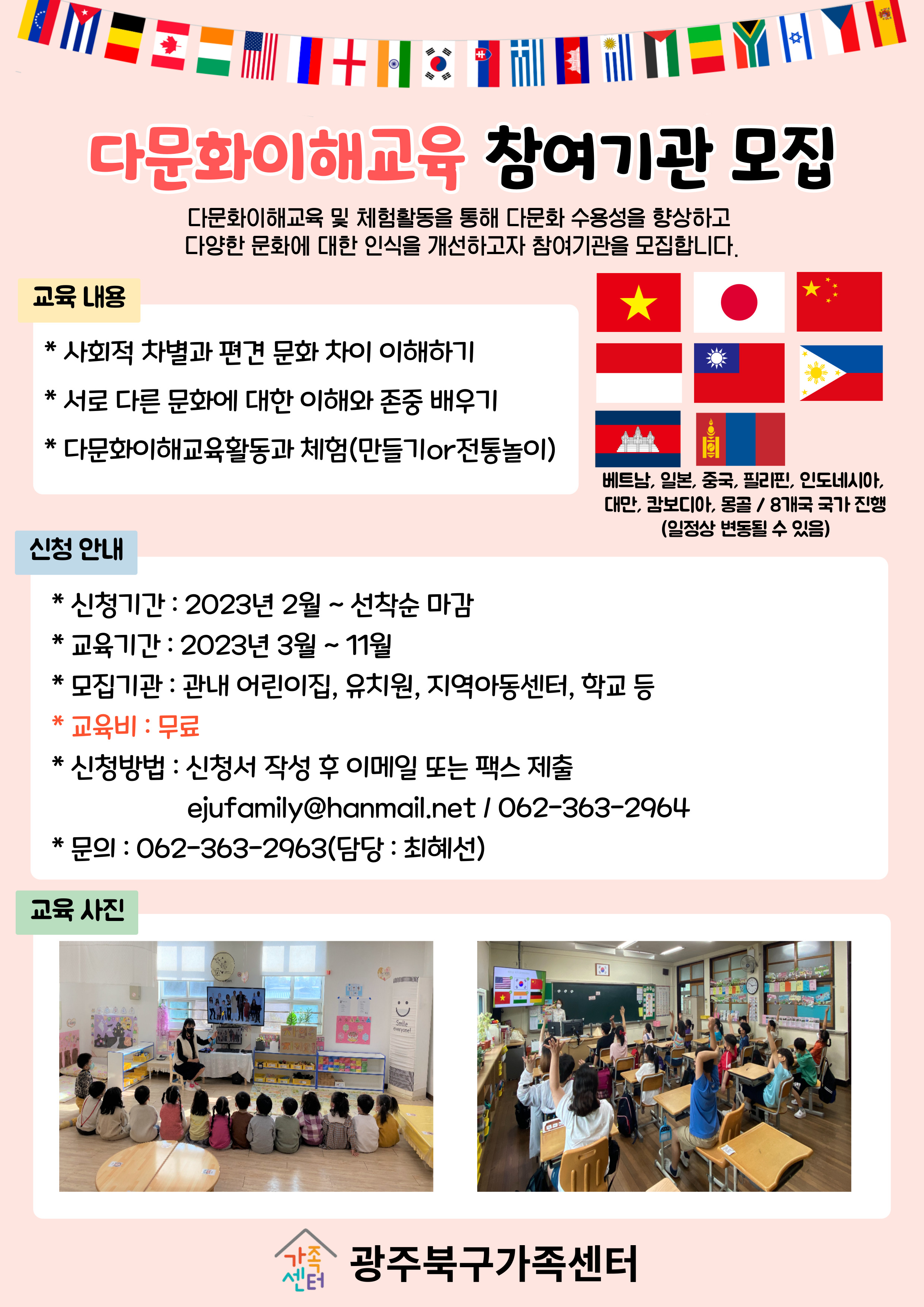 다문화이해교육 참여기관 모집

다문화이해교육 및 체험활동을 통해 다문화 수용성을 향상하고
다양한 문화에 대한 인식을 개선하고자 참여기관을 모집합니다.

교육 내용

* 사회적 차별과 편견 문화 차이 이해하기
* 서로 다른 문화에 대한 이해와 존중 배우기
* 다문화이해교육활동과 체험(만들기or전통놀이)

베트남, 일본, 중국, 필리핀, 인도네시아, 대만, 캄보디아, 몽골 / 8개국 국가 진행
(일정상 변동될 수 있음)

신청 안내

* 신청기간 : 2023년 2월 ~ 선착순 마감
* 교육기간 : 2023년 3월 ~ 11월
* 모집기관 : 관내 어린이집, 유치원, 지역아동센터, 학교 등
* 교육비 : 무료
* 신청방법 : 신청서 작성 후 이메일 또는 팩스 제출
ejufamily@hanmail.net / 062-363-2964
* 문의 : 062-363-2963(담당 : 최혜선)

교육 사진

Smile everyone!

가족센터
광주북구가족센터